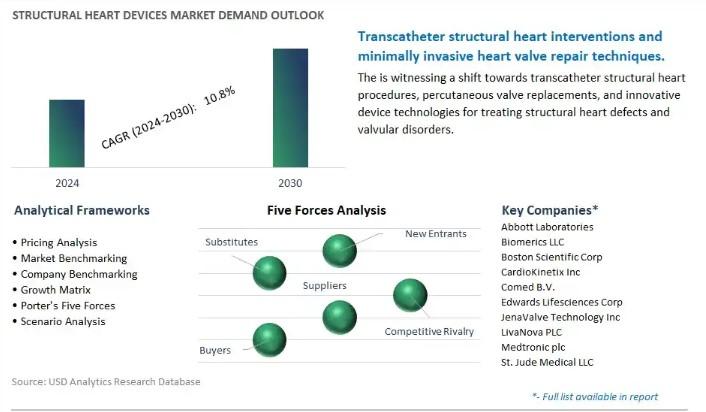 STRUCTURAL HEART DEVICES MARKET DEMAND OUTLOOK

CAGR (2024-2030): 10.8%

2024

2030

Transcatheter structural heart interventions and minimally invasive heart valve repair techniques.

The is witnessing a shift towards transcatheter structural heart procedures, percutaneous valve replacements, and innovative device technologies for treating structural heart defects and valvular disorders.

Analytical Frameworks

• Pricing Analysis
• Market Benchmarking
• Company Benchmarking
• Growth Matrix
• Porter's Five Forces
• Scenario Analysis

Five Forces Analysis

Substitutes

New Entrants

Suppliers

Competitive Rivalry

Buyers

Key Companies*

Abbott Laboratories
Biomerics LLC
Boston Scientific Corp
CardioKinetix Inc
Comed B.V.
Edwards Lifesciences Corp
JenaValve Technology Inc
LivaNova PLC
Medtronic plc
St. Jude Medical LLC

Source: USD Analytics Research Database

*- Full list available in report